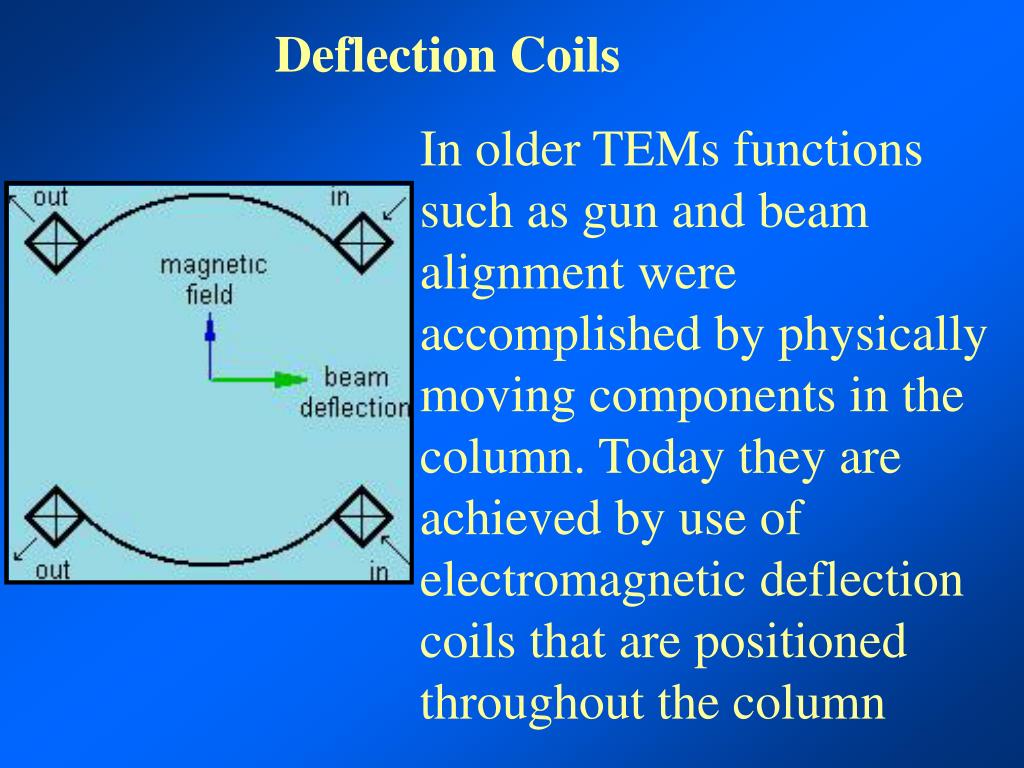 Deflection Coils

out
in
magnetic field
beam deflection
out
in

In older TEMs functions such as gun and beam alignment were accomplished by physically moving components in the column. Today they are achieved by use of electromagnetic deflection coils that are positioned throughout the column